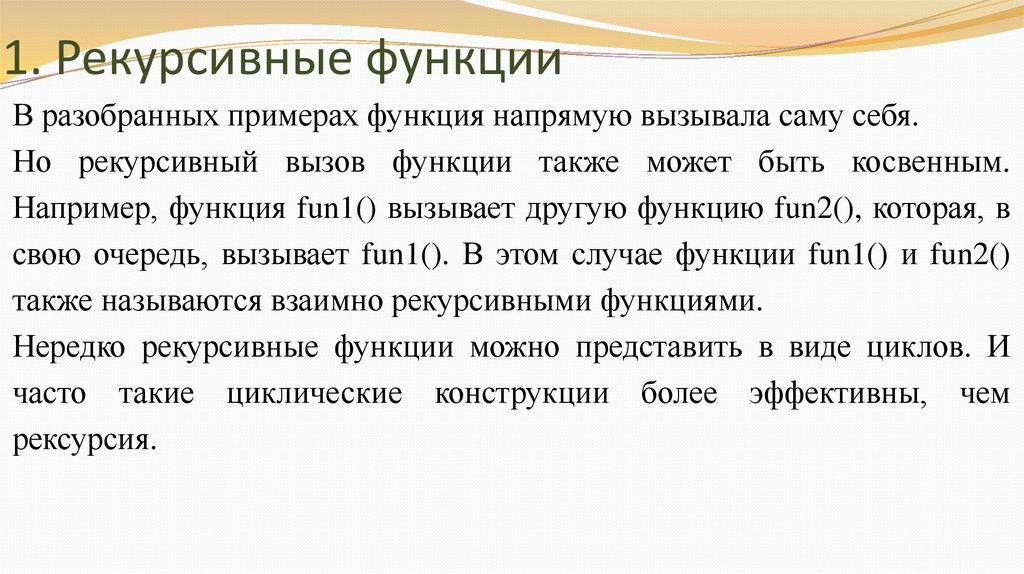 1. Рекурсивные функции

В разобранных примерах функция напрямую вызывала саму себя.

Но рекурсивный вызов функции также может быть косвенным. Например, функция fun1() вызывает другую функцию fun2(), которая, в свою очередь, вызывает fun1(). В этом случае функции fun1() и fun2() также называются взаимно рекурсивными функциями.

Нередко рекурсивные функции можно представить в виде циклов. И часто такие циклические конструкции более эффективны, чем рексурсия.